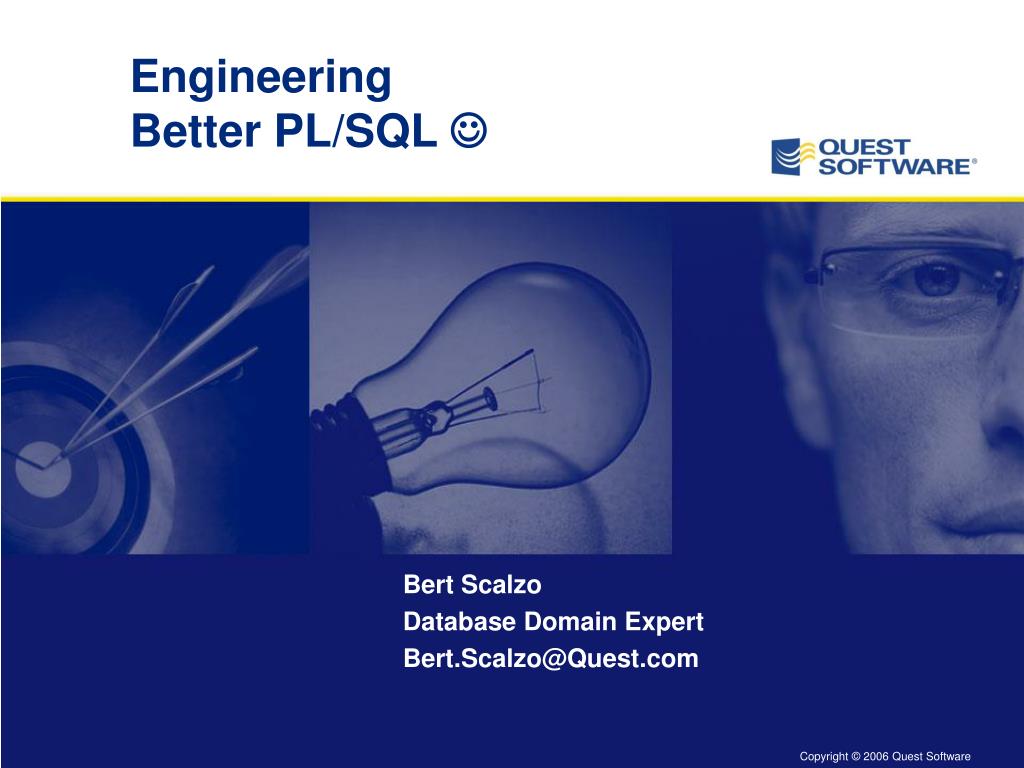 Engineering
Better PL/SQL ☺

QUEST SOFTWARE®

Bert Scalzo
Database Domain Expert
Bert.Scalzo@Quest.com

Copyright © 2006 Quest Software